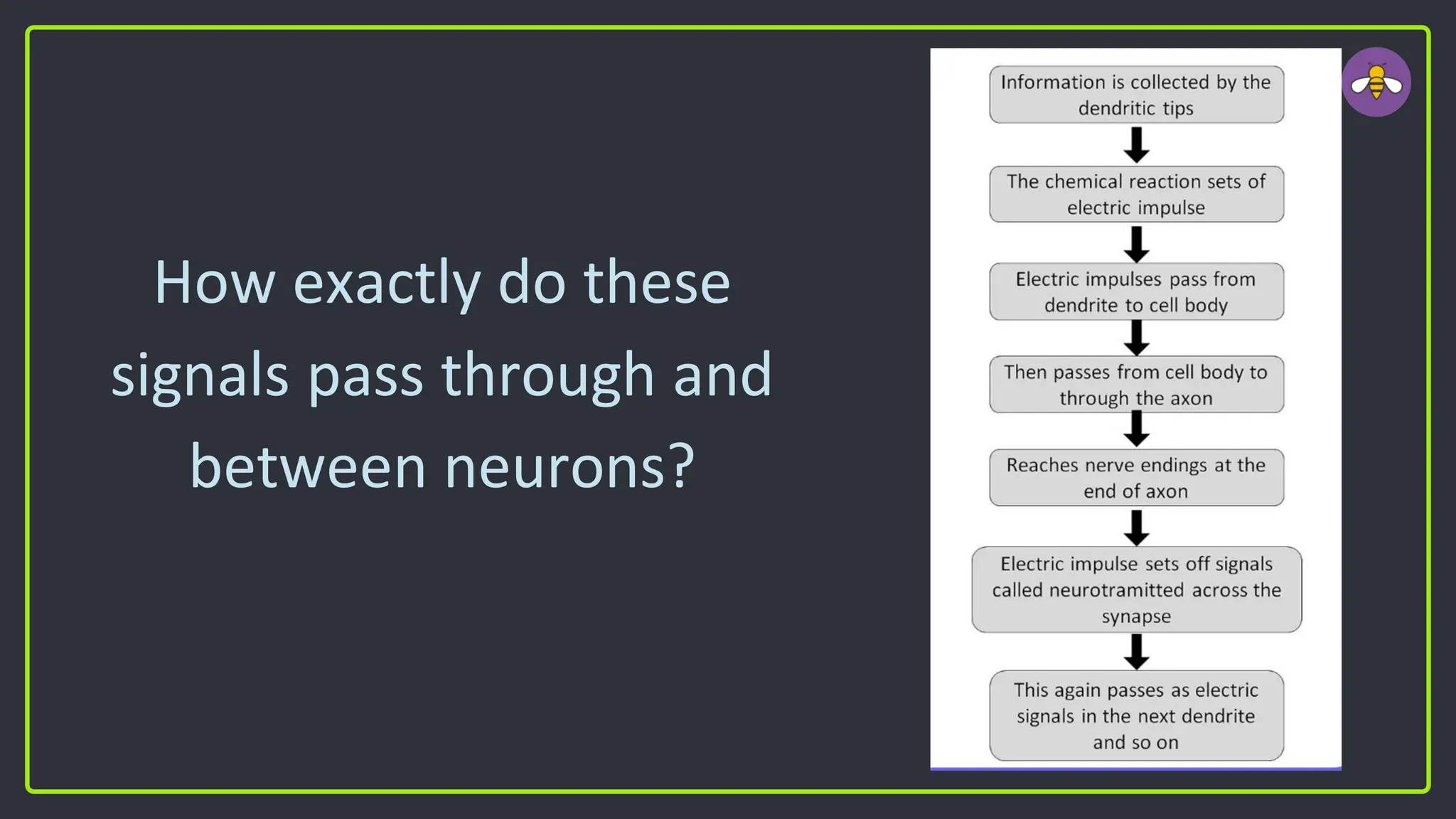 How exactly do these signals pass through and between neurons?

Information is collected by the dendritic tips

The chemical reaction sets of electric impulse

Electric impulses pass from dendrite to cell body

Then passes from cell body to through the axon

Reaches nerve endings at the end of axon

Electric impulse sets off signals called neurotramitted across the synapse

This again passes as electric signals in the next dendrite and so on